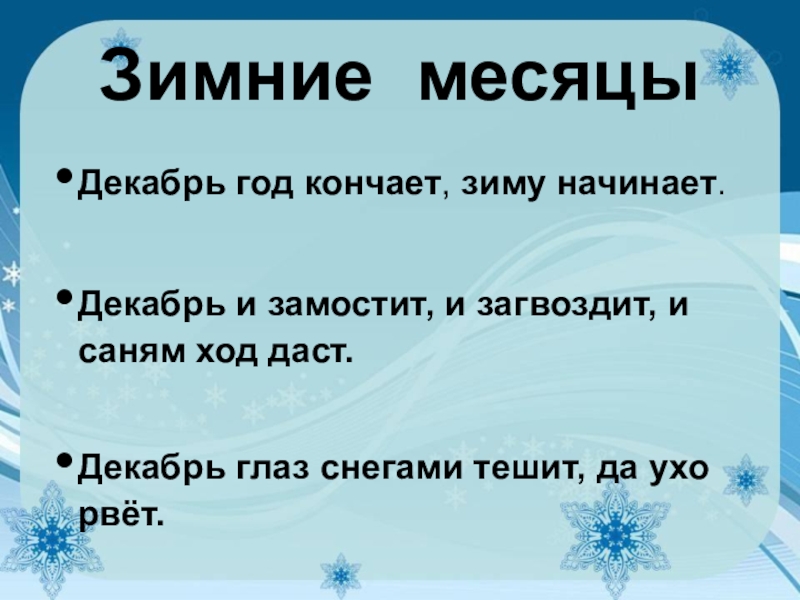 Зимние месяцы

•Декабрь год кончает, зиму начинает.

•Декабрь и замостит, и загвоздит, и саням ход даст.

•Декабрь глаз снегами тешит, да ухо рвёт.